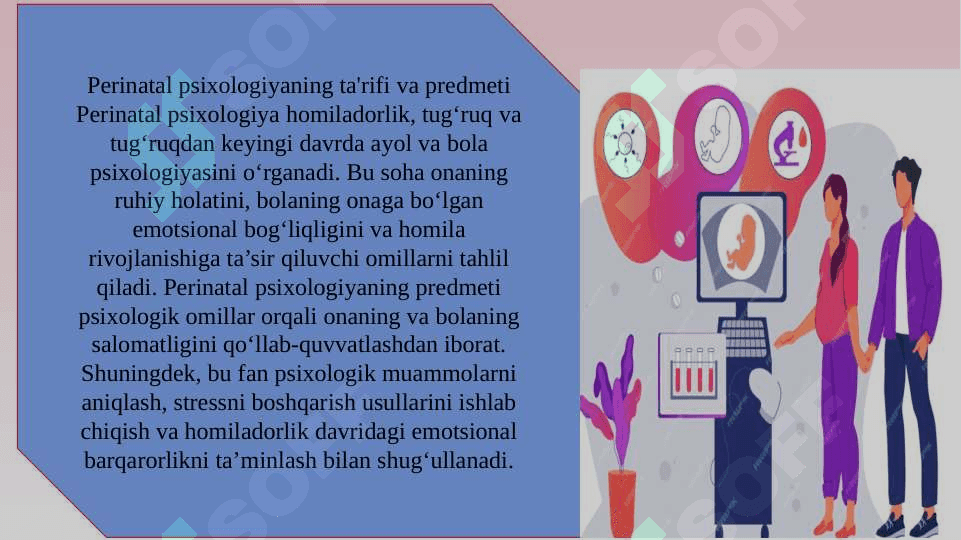 Perinatal psixologiyaning ta'rifi va predmeti
Perinatal psixologiya homiladorlik, tug‘ruq va tug‘ruqdan keyingi davrda ayol va bola psixologiyasini o‘rganadi. Bu soha onaning ruhiy holatini, bolaning onaga bo‘lgan emotsional bog‘liqligini va homila rivojlanishiga ta’sir qiluvchi omillarni tahlil qiladi. Perinatal psixologiyaning predmeti psixologik omillar orqali onaning va bolaning salomatligini qo‘llab-quvvatlashdan iborat. Shuningdek, bu fan psixologik muammolarni aniqlash, stressni boshqarish usullarini ishlab chiqish va homiladorlik davridagi emotsional barqarorlikni ta’minlash bilan shug‘ullanadi.